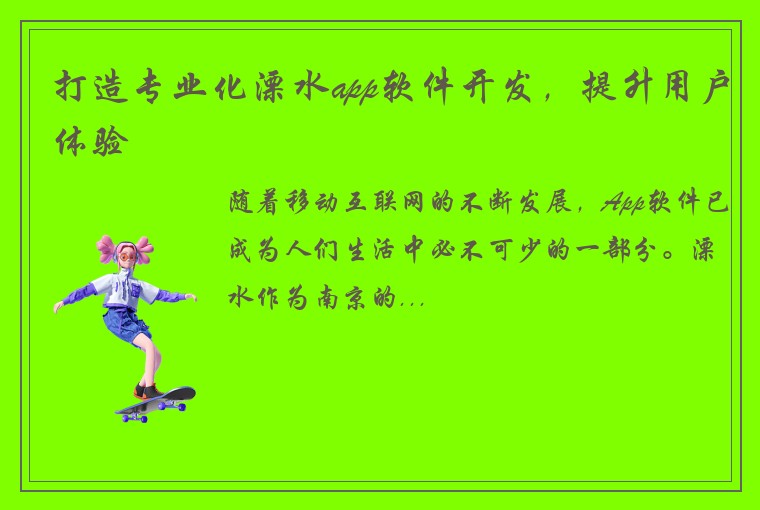 打造专业化溧水app软件开发，提升用户体验

随着移动互联网的不断发展，App软件已成为人们生活中必不可少的一部分。溧水作为南京的...